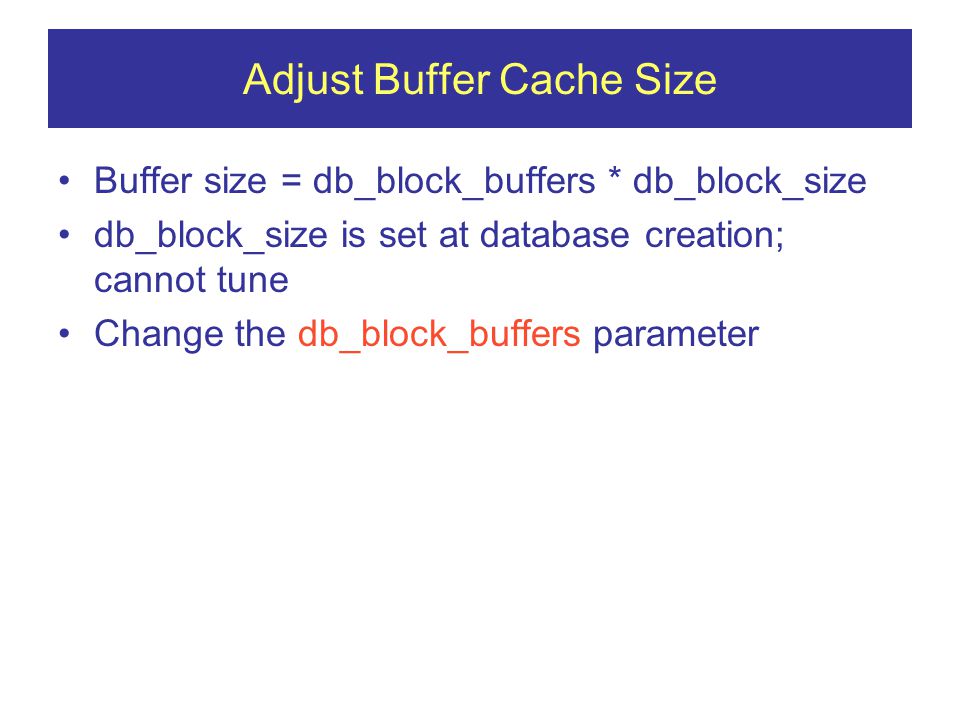 Adjust Buffer Cache Size

• Buffer size = db_block_buffers * db_block_size
• db_block_size is set at database creation; cannot tune
• Change the db_block_buffers parameter